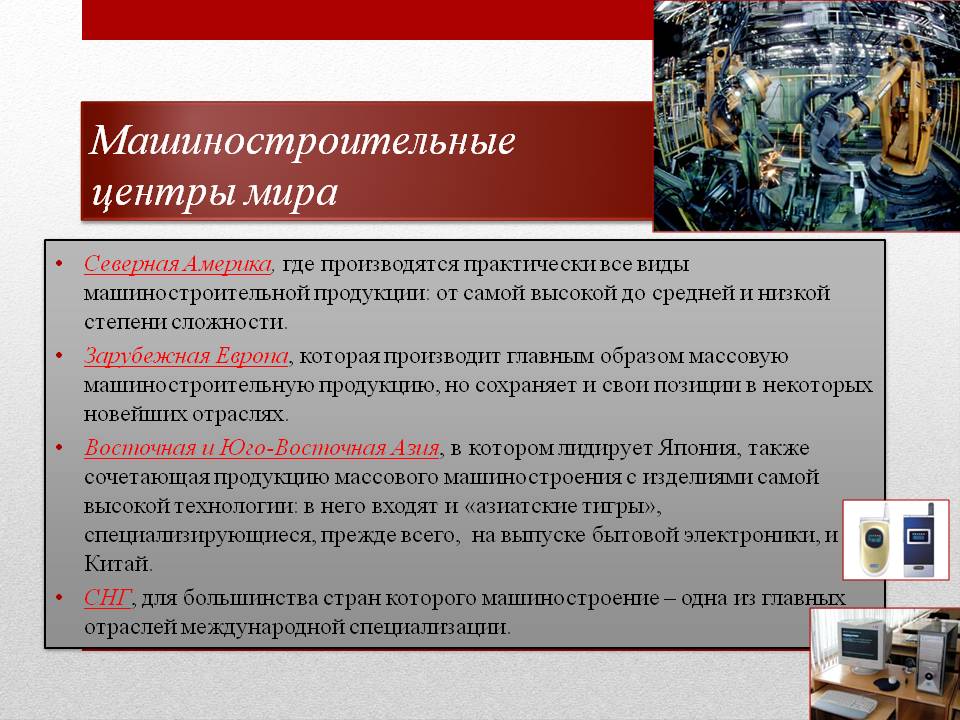 Машиностроительные центры мира

• Северная Америка, где производятся практически все виды машиностроительной продукции: от самой высокой до средней и низкой степени сложности.

• Зарубежная Европа, которая производит главным образом массовую машиностроительную продукцию, но сохраняет и свои позиции в некоторых новейших отраслях.

• Восточная и Юго-Восточная Азия, в котором лидирует Япония, также сочетающая продукцию массового машиностроения с изделиями самой высокой технологии: в него входят и «азиатские тигры», специализирующиеся, прежде всего, на выпуске бытовой электроники, и Китай.

• СНГ, для большинства стран которого машиностроение – одна из главных отраслей международной специализации.